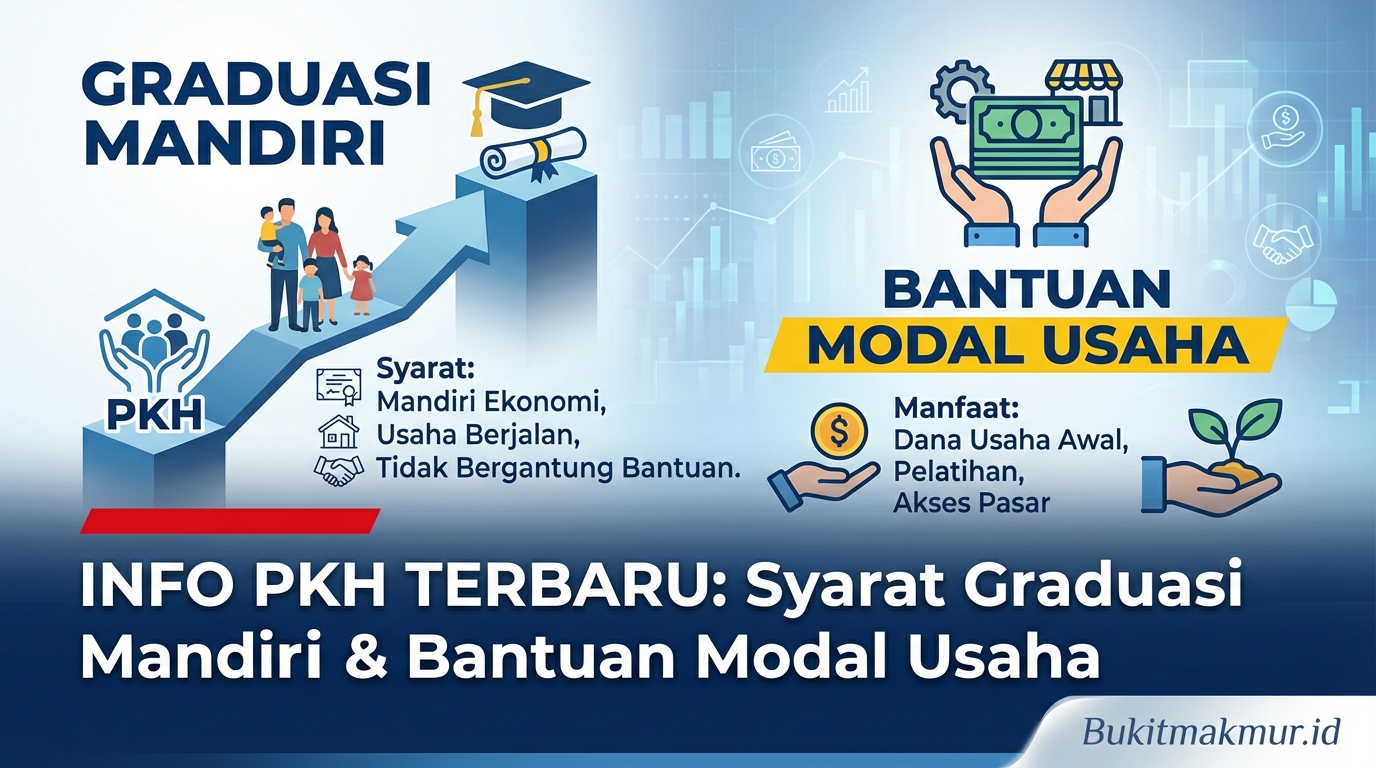 GRADUASI MANDIRI

PKH

Syarat:
Mandiri Ekonomi,
Usaha Berjalan,
Tidak Bergantung Bantuan.

BANTUAN
MODAL USAHA

Manfaat:
Dana Usaha Awal,
Pelatihan,
Akses Pasar

INFO PKH TERBARU: Syarat Graduasi Mandiri & Bantuan Modal Usaha

Bukitmakmur.id